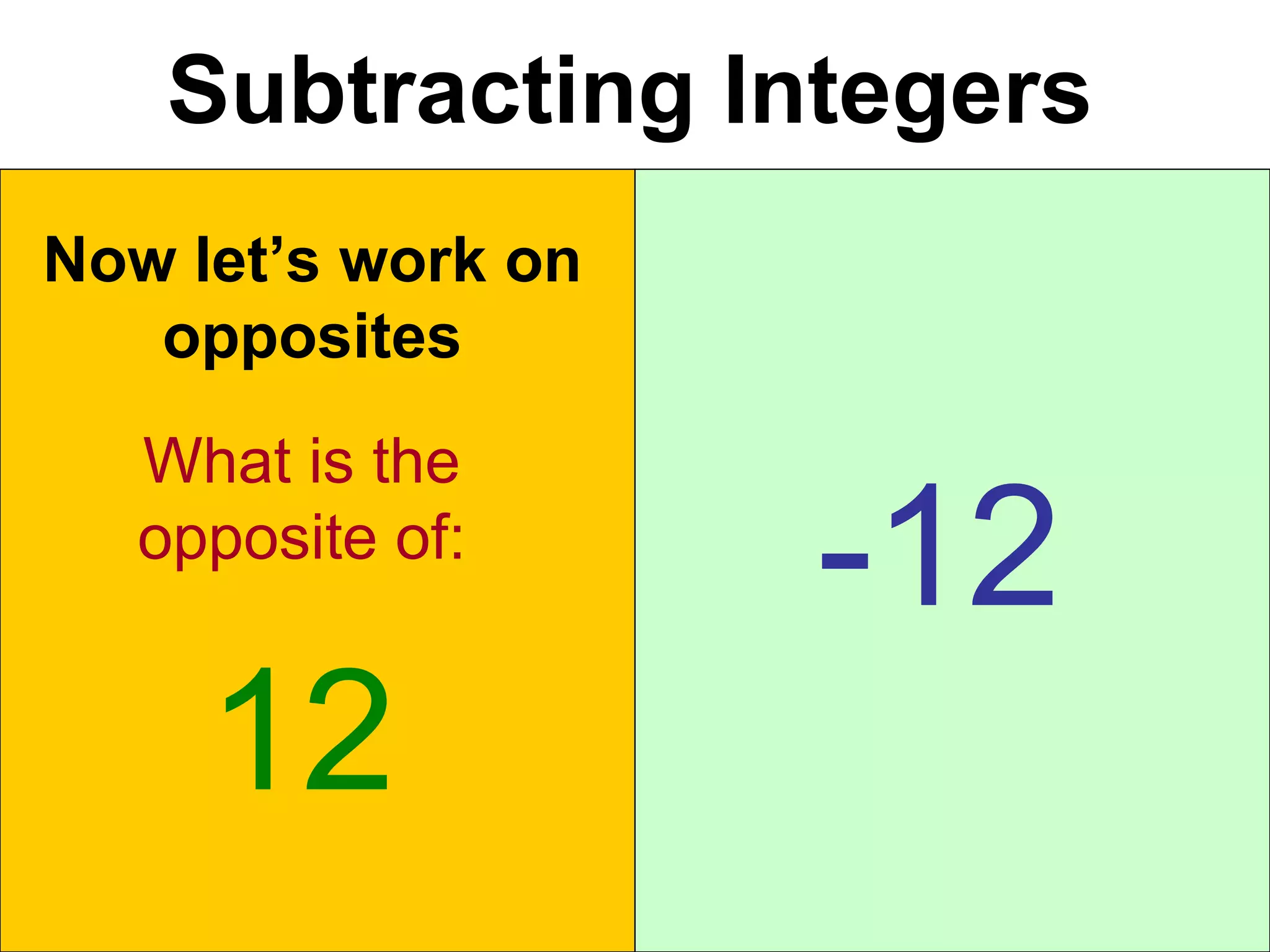 Subtracting Integers

Now let’s work on opposites

What is the opposite of:

12

-12